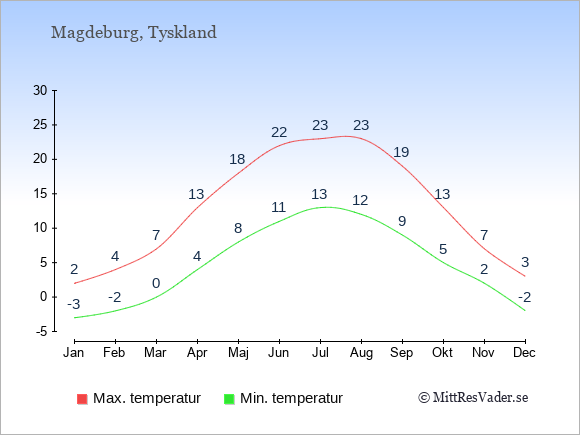 Magdeburg, Tyskland

30
25
20
15
10
5
0
-5

2 4 7 13 18 22 23 23 19 13 7 3

-3 -2 0 4 8 11 13 12 9 5 2 -2

Jan Feb Mar Apr Maj Jun Jul Aug Sep Okt Nov Dec

Max. temperatur
Min. temperatur
© MittResVader.se